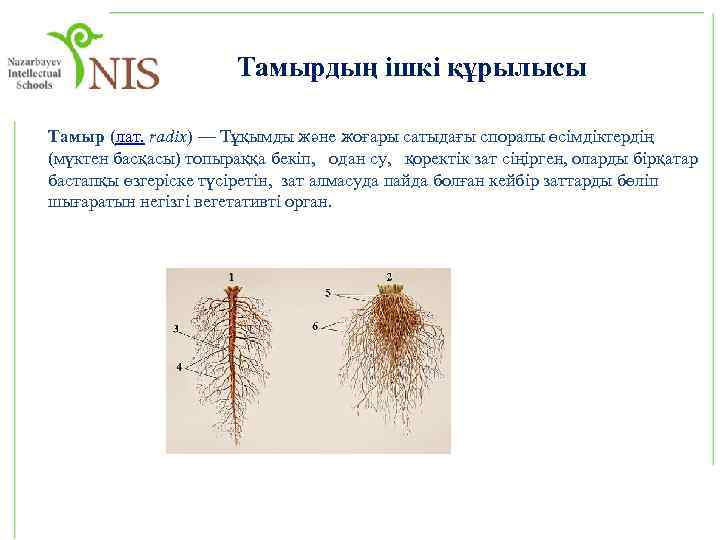 Nazarbayev Intellectual Schools NIS

Тамырдың ішкі құрылысы

Тамыр (лат. radix) — Тұқымды және жоғары сатыдағы споралы өсімдіктердің (мүктен басқасы) топыраққа бекіп, одан су, қоректік зат сіңірген, оларды бірқатар бастапқы өзгеріске түсіретін, зат алмасуда пайда болған кейбір заттарды бөліп шығаратын негізгі вегетативті орган.

1
2
3
4
5
6